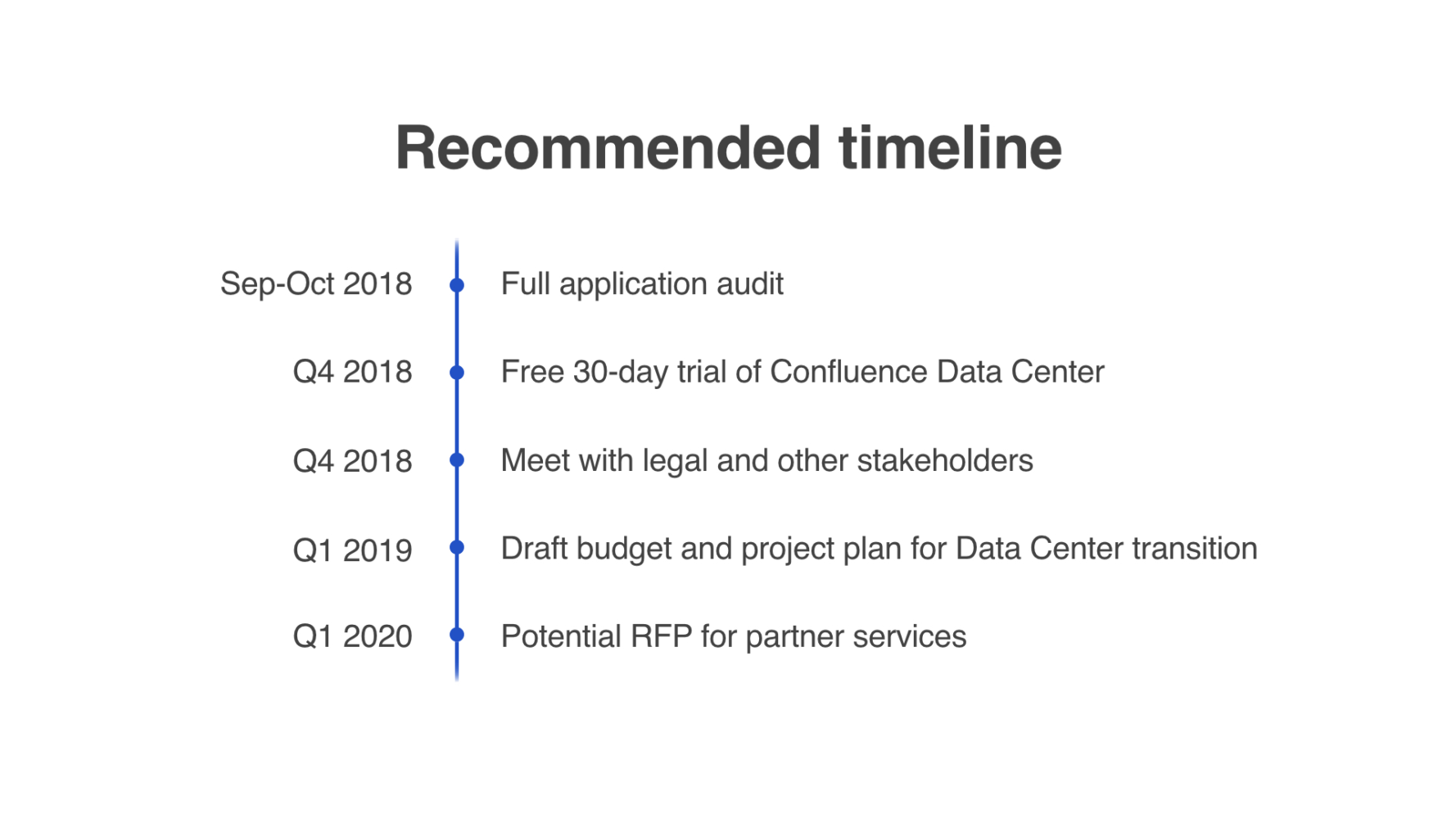 Recommended timeline

Sep-Oct 2018 Full application audit

Q4 2018 Free 30-day trial of Confluence Data Center

Q4 2018 Meet with legal and other stakeholders

Q1 2019 Draft budget and project plan for Data Center transition

Q1 2020 Potential RFP for partner services